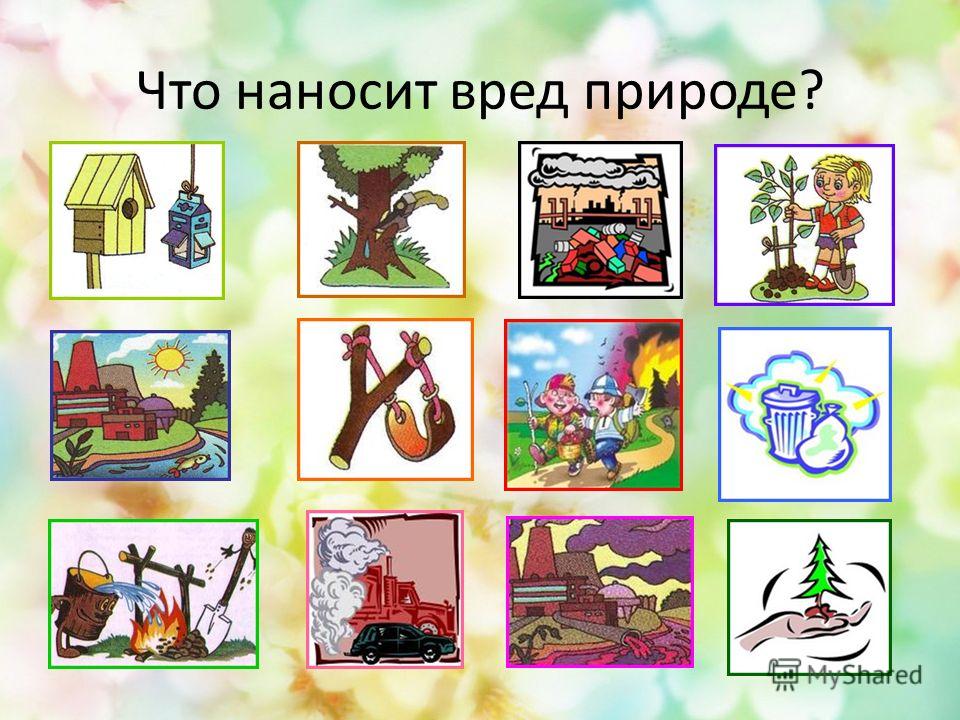 Что наносит вред природе?

MyShared